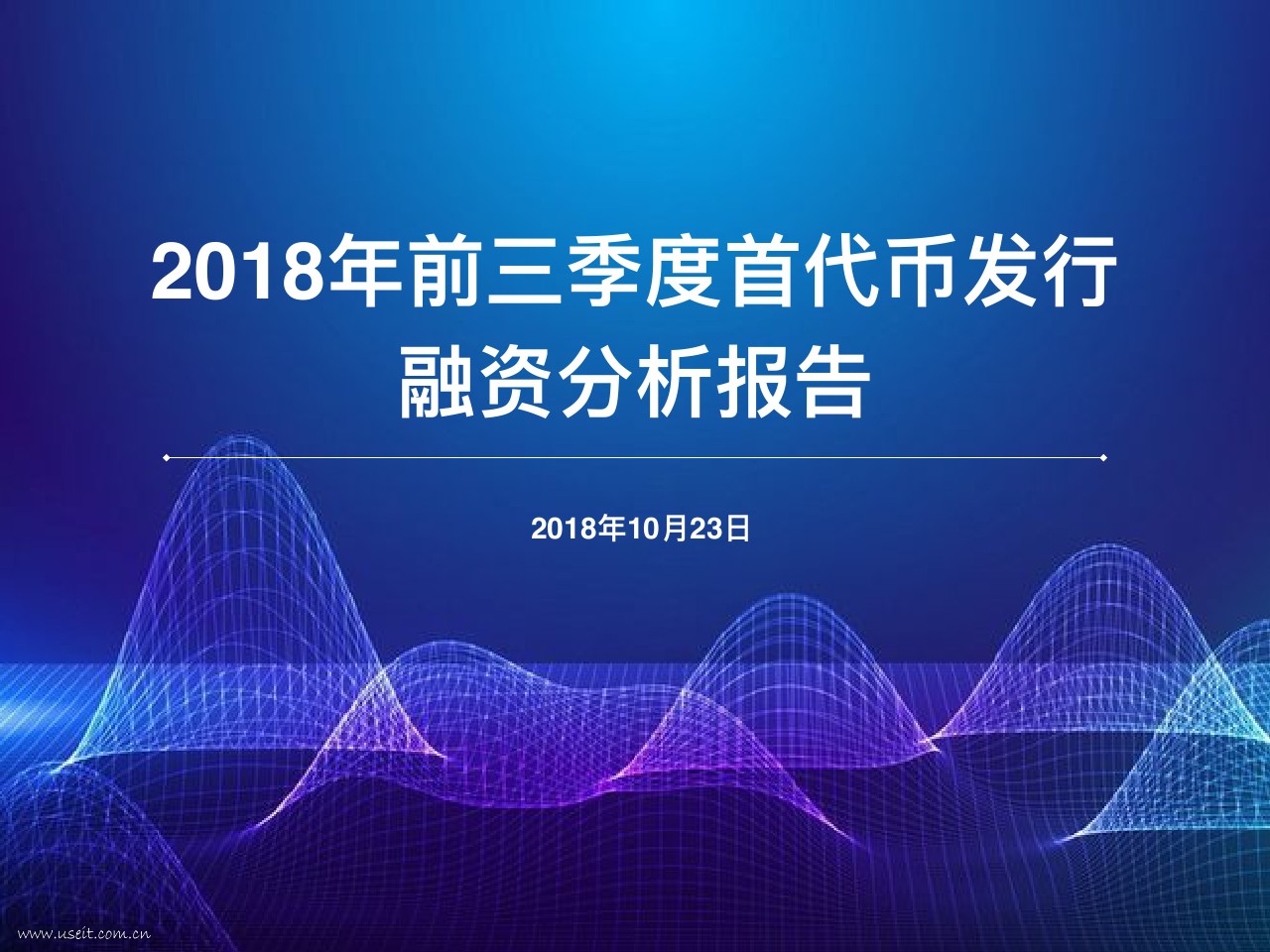 2018年前三季度首代币发行融资分析报告

2018年10月23日

www.useit.com.cn